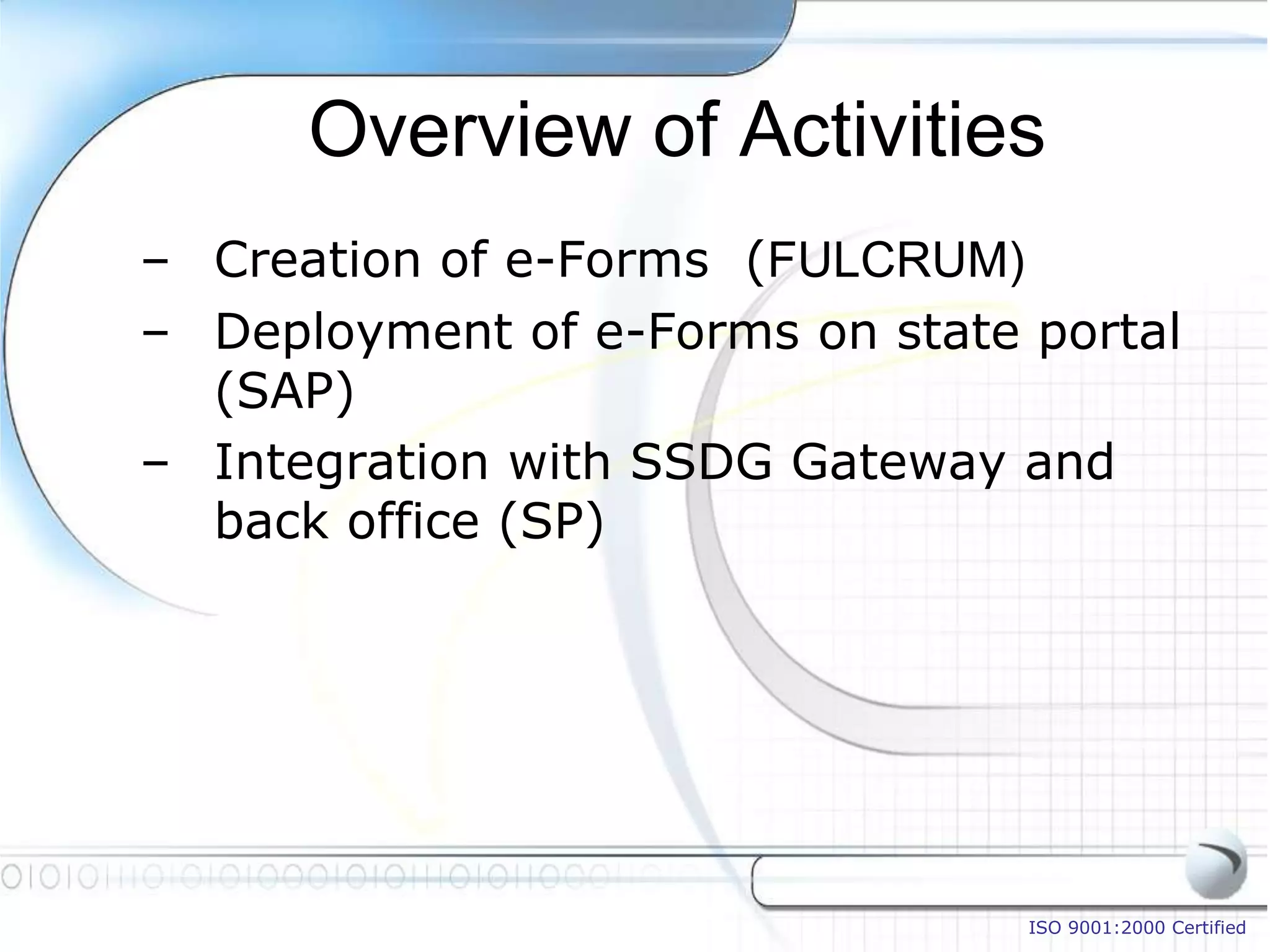 Overview of Activities

– Creation of e-Forms (FULCRUM)
– Deployment of e-Forms on state portal (SAP)
– Integration with SSDG Gateway and back office (SP)

ISO 9001:2000 Certified